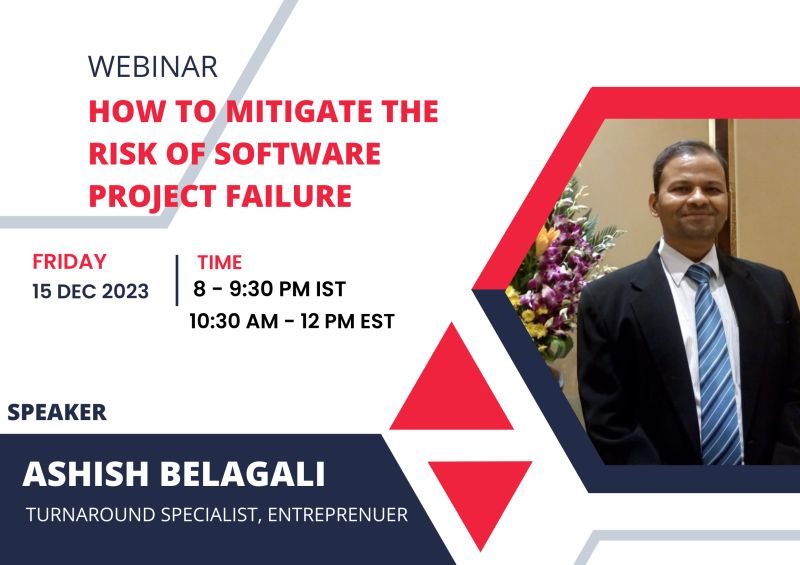 WEBINAR

HOW TO MITIGATE THE RISK OF SOFTWARE PROJECT FAILURE

FRIDAY
15 DEC 2023

TIME
8 - 9:30 PM IST
10:30 AM - 12 PM EST

SPEAKER

ASHISH BELAGALI

TURNAROUND SPECIALIST, ENTREPRENUER